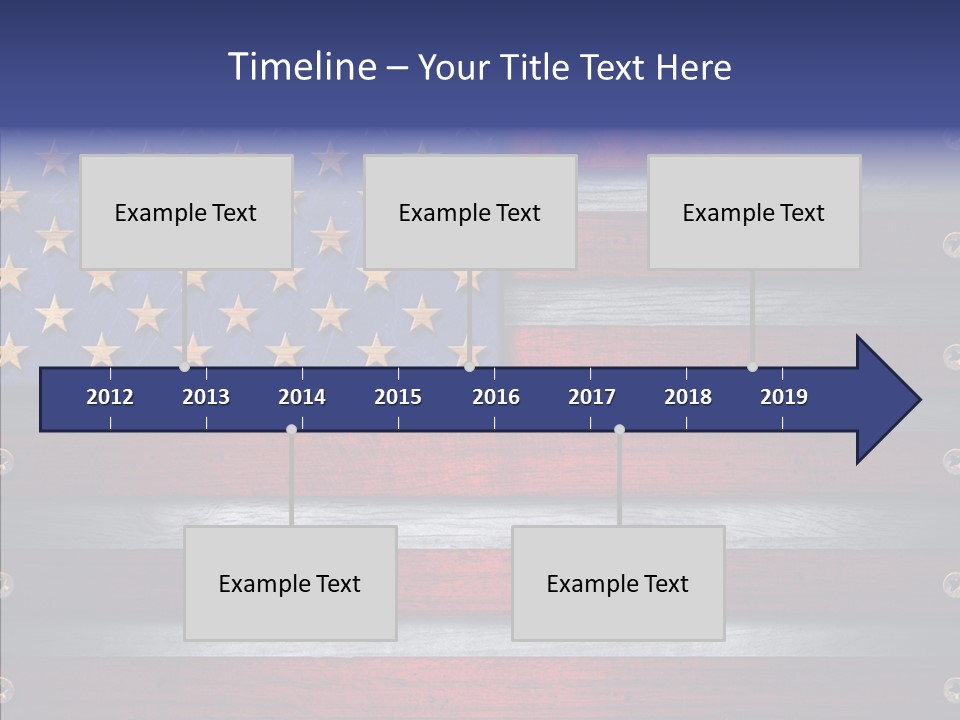 Timeline – Your Title Text Here

Example Text

Example Text

Example Text

2012 2013 2014 2015 2016 2017 2018 2019

Example Text

Example Text